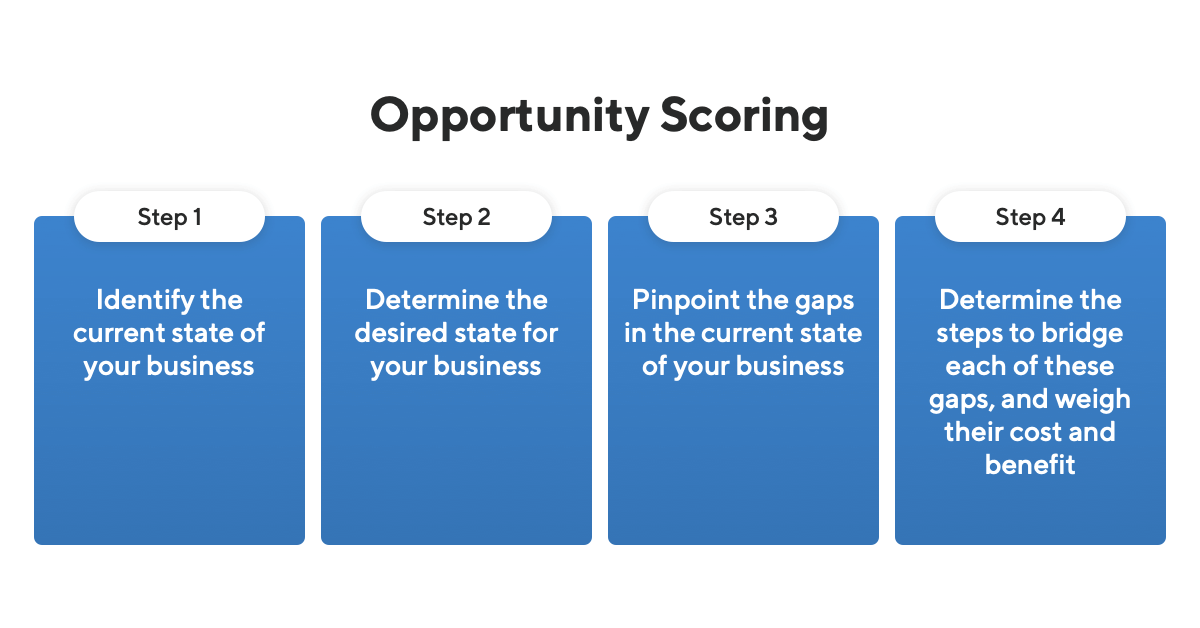 Opportunity Scoring

Step 1

Identify the current state of your business

Step 2

Determine the desired state for your business

Step 3

Pinpoint the gaps in the current state of your business

Step 4

Determine the steps to bridge each of these gaps, and weigh their cost and benefit